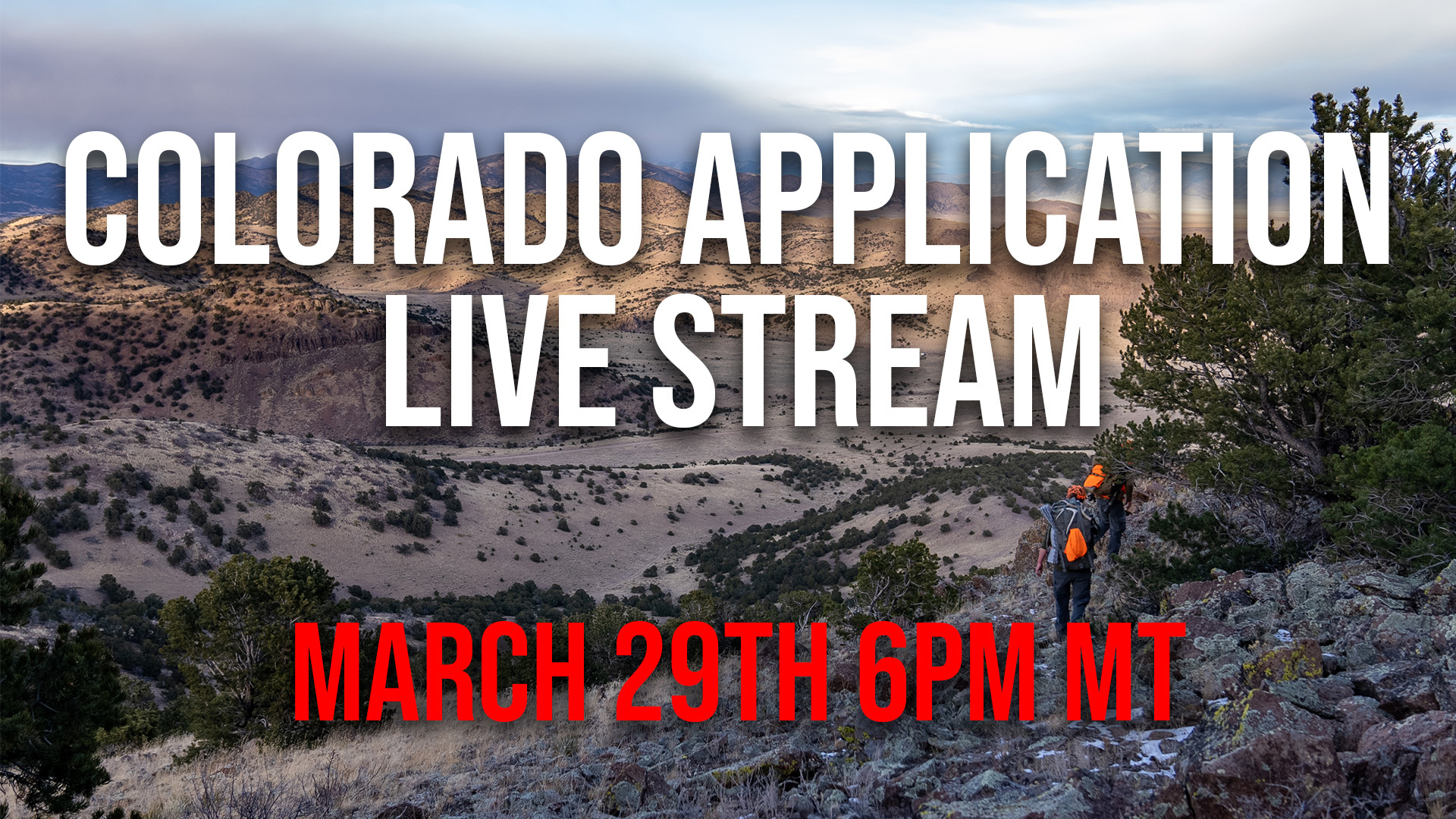 COLORADO APPLICATION
LIVE STREAM

MARCH 29TH 6PM MT